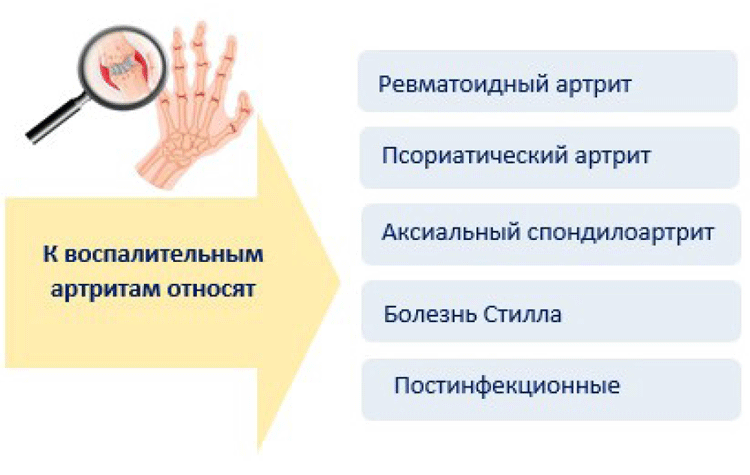 К воспалительным артритам относят

Ревматоидный артрит

Псориатический артрит

Аксиальный спондилоартрит

Болезнь Стилла

Постинфекционные